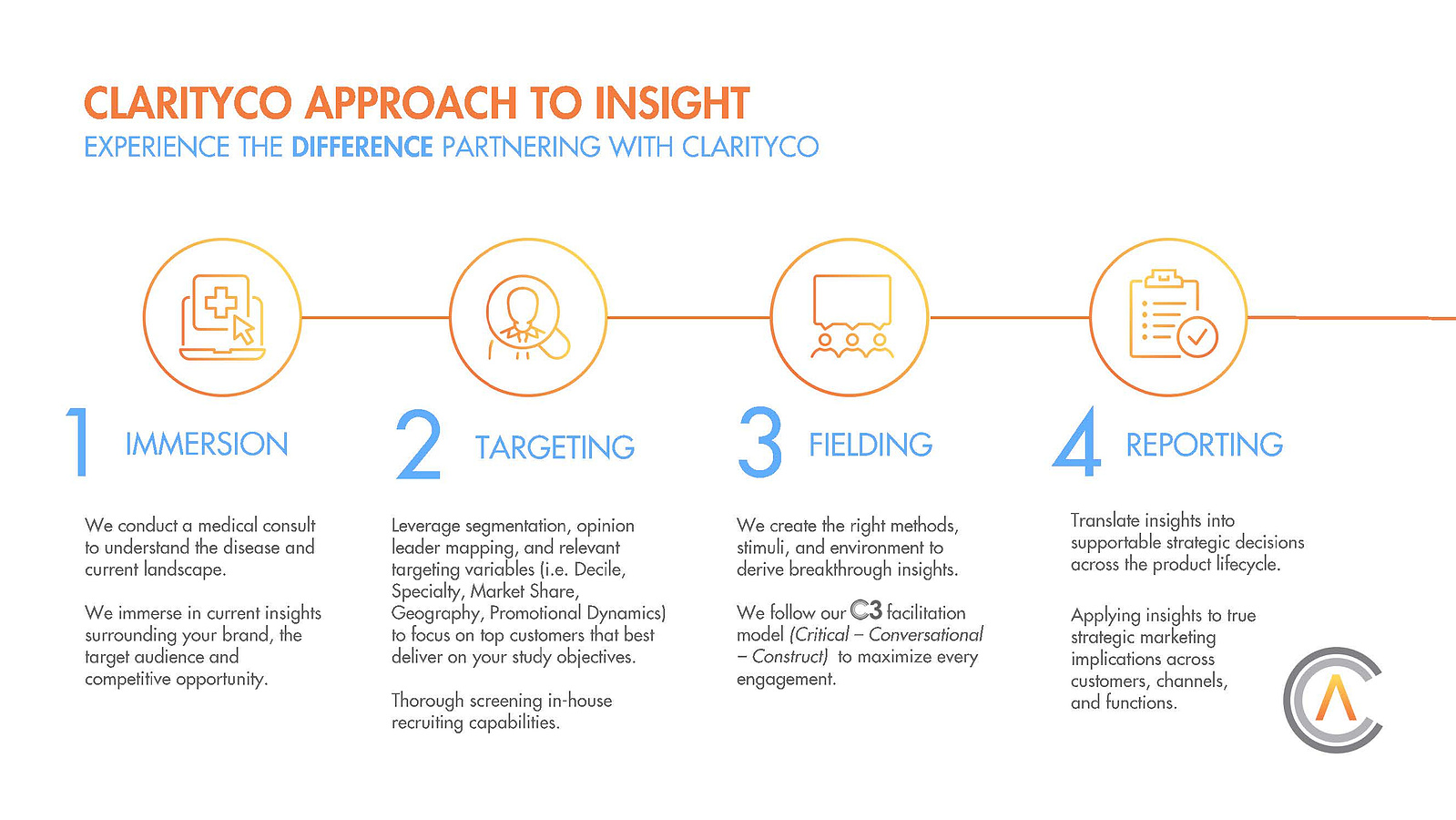 CLARITYCO APPROACH TO INSIGHT
EXPERIENCE THE DIFFERENCE PARTNERING WITH CLARITYCO

1 IMMERSION

We conduct a medical consult to understand the disease and current landscape.

We immerse in current insights surrounding your brand, the target audience and competitive opportunity.

2 TARGETING

Leverage segmentation, opinion leader mapping, and relevant targeting variables (i.e. Decile, Specialty, Market Share, Geography, Promotional Dynamics) to focus on top customers that best deliver on your study objectives.

Thorough screening in-house recruiting capabilities.

3 FIELDING

We create the right methods, stimuli, and environment to derive breakthrough insights.

We follow our C3 facilitation model (Critical – Conversational – Construct) to maximize every engagement.

4 REPORTING

Translate insights into supportable strategic decisions across the product lifecycle.

Applying insights to true strategic marketing implications across customers, channels, and functions.